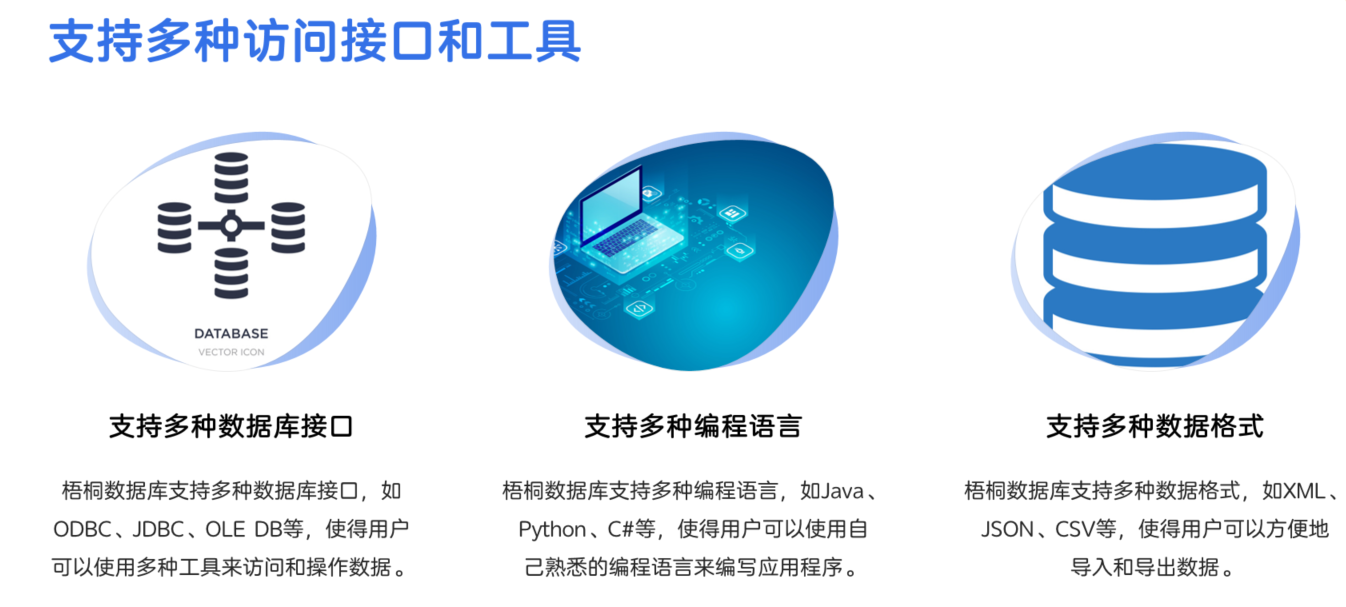 支持多种访问接口和工具

DATABASE
VECTOR ICON

支持多种数据库接口

梧桐数据库支持多种数据库接口，如ODBC、JDBC、OLE DB等，使得用户可以使用多种工具来访问和操作数据。

支持多种编程语言

梧桐数据库支持多种编程语言，如Java、Python、C#等，使得用户可以使用自己熟悉的编程语言来编写应用程序。

支持多种数据格式

梧桐数据库支持多种数据格式，如XML、JSON、CSV等，使得用户可以方便地导入和导出数据。